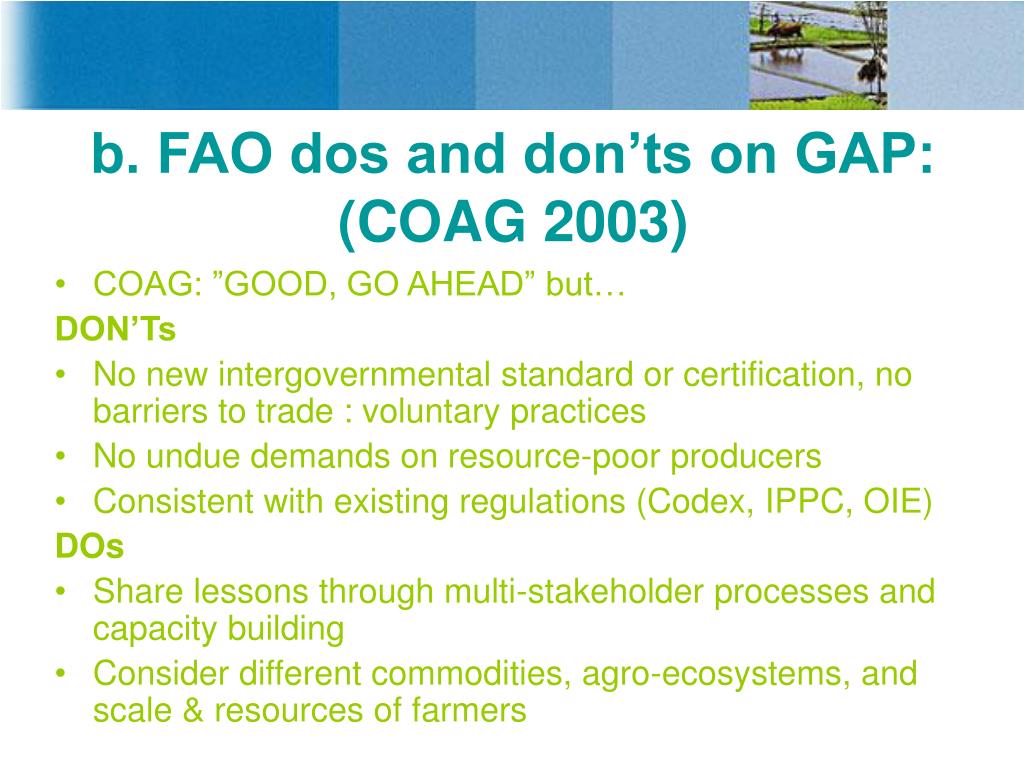 b. FAO dos and don’ts on GAP: (COAG 2003)

• COAG: ”GOOD, GO AHEAD” but…

DON’Ts

• No new intergovernmental standard or certification, no barriers to trade : voluntary practices
• No undue demands on resource-poor producers
• Consistent with existing regulations (Codex, IPPC, OIE)

DOs

• Share lessons through multi-stakeholder processes and capacity building
• Consider different commodities, agro-ecosystems, and scale & resources of farmers